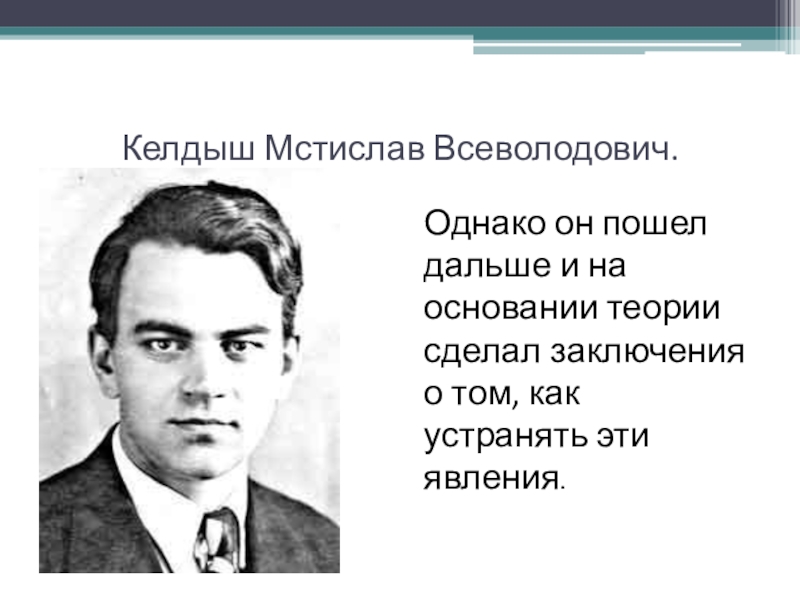 Келдыш Мстислав Всеволодович.

Однако он пошел дальше и на основании теории сделал заключения о том, как устранять эти явления.